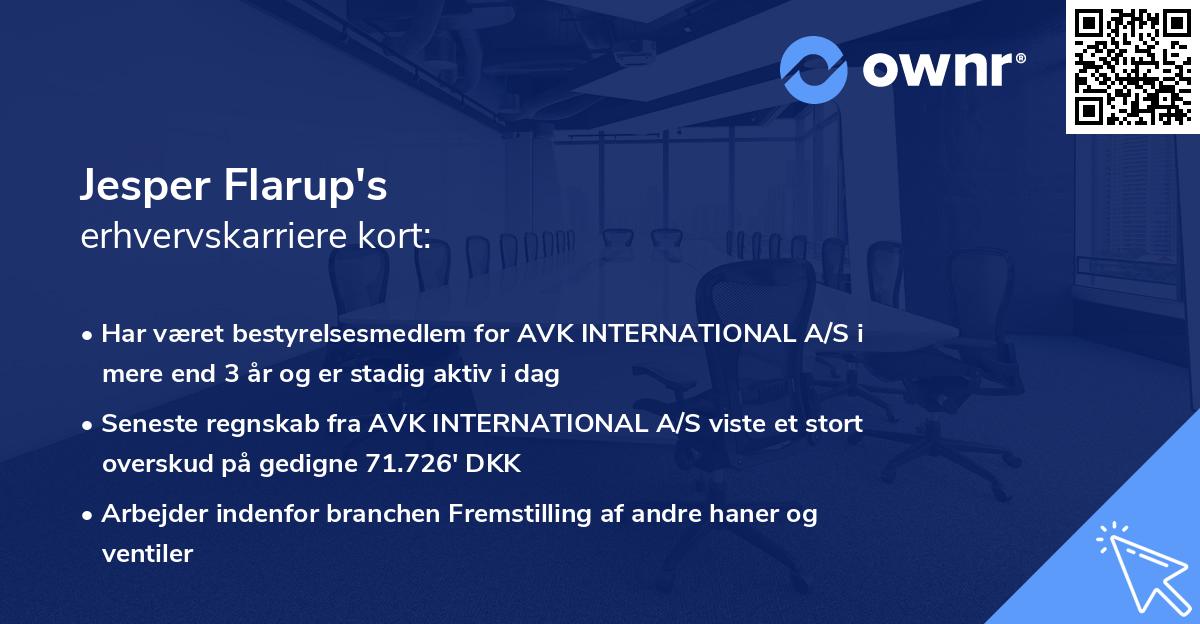 ownr®

Jesper Flarup's
erhvervskarriere kort:

• Har været bestyrelsesmedlem for AVK INTERNATIONAL A/S i mere end 3 år og er stadig aktiv i dag

• Seneste regnskab fra AVK INTERNATIONAL A/S viste et stort overskud på gedigne 71.726' DKK

• Arbejder indenfor branchen Fremstilling af andre haner og ventiler